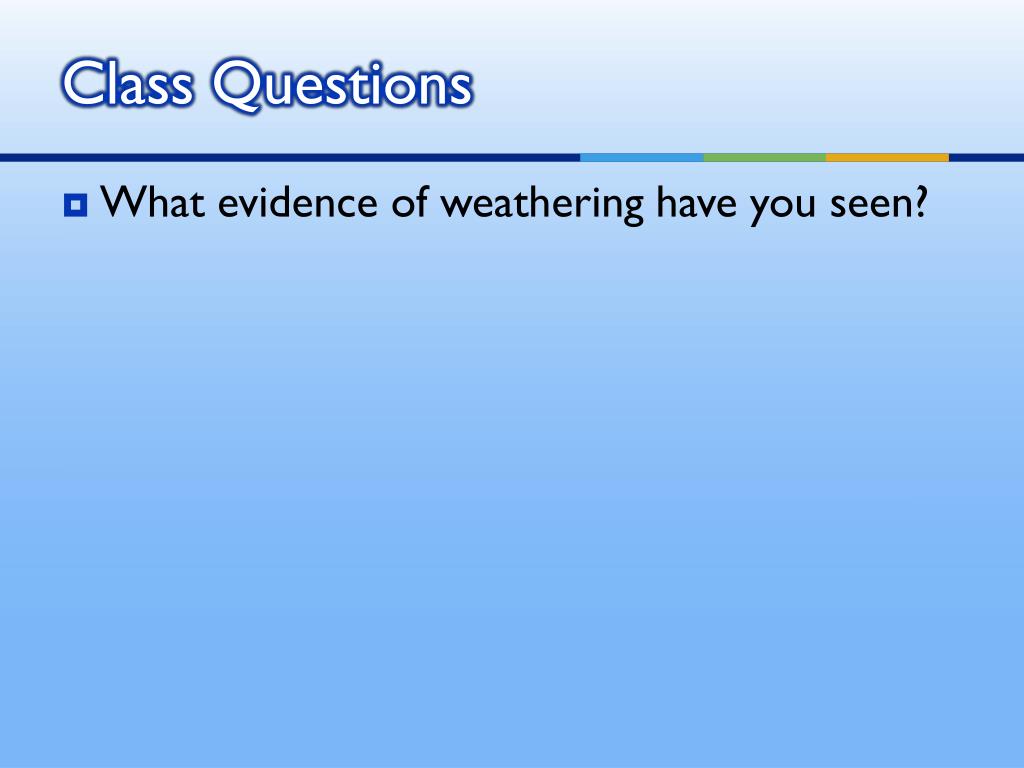 Class Questions

What evidence of weathering have you seen?